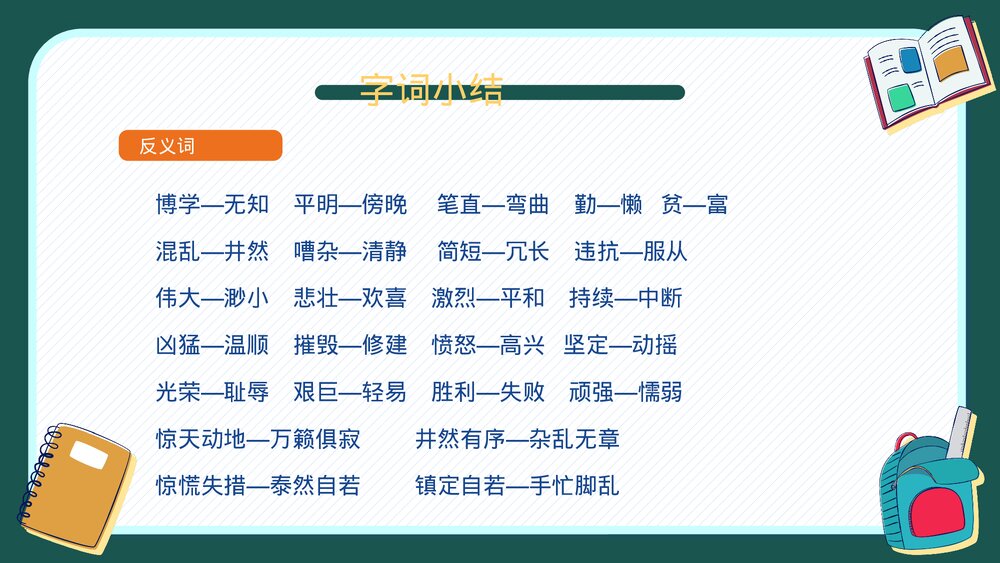 字词小结

反义词

博学—无知 平明—傍晚 笔直—弯曲 勤—懒 贫—富

混乱—井然 嘈杂—清静 简短—冗长 违抗—服从

伟大—渺小 悲壮—欢喜 激烈—平和 持续—中断

凶猛—温顺 摧毁—修建 愤怒—高兴 坚定—动摇

光荣—耻辱 艰巨—轻易 胜利—失败 顽强—懦弱

惊天动地—万籁俱寂 井然有序—杂乱无章

惊慌失措—泰然自若 镇定自若—手忙脚乱